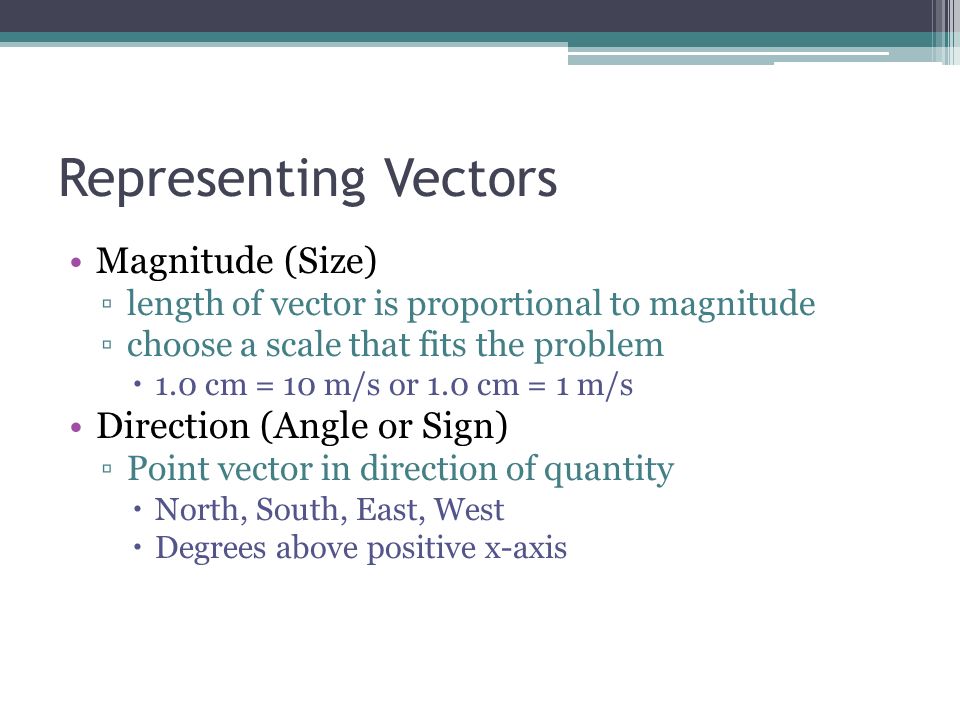 Representing Vectors

• Magnitude (Size)
▫ length of vector is proportional to magnitude
▫ choose a scale that fits the problem
• 1.0 cm = 10 m/s or 1.0 cm = 1 m/s
• Direction (Angle or Sign)
▫ Point vector in direction of quantity
• North, South, East, West
• Degrees above positive x-axis